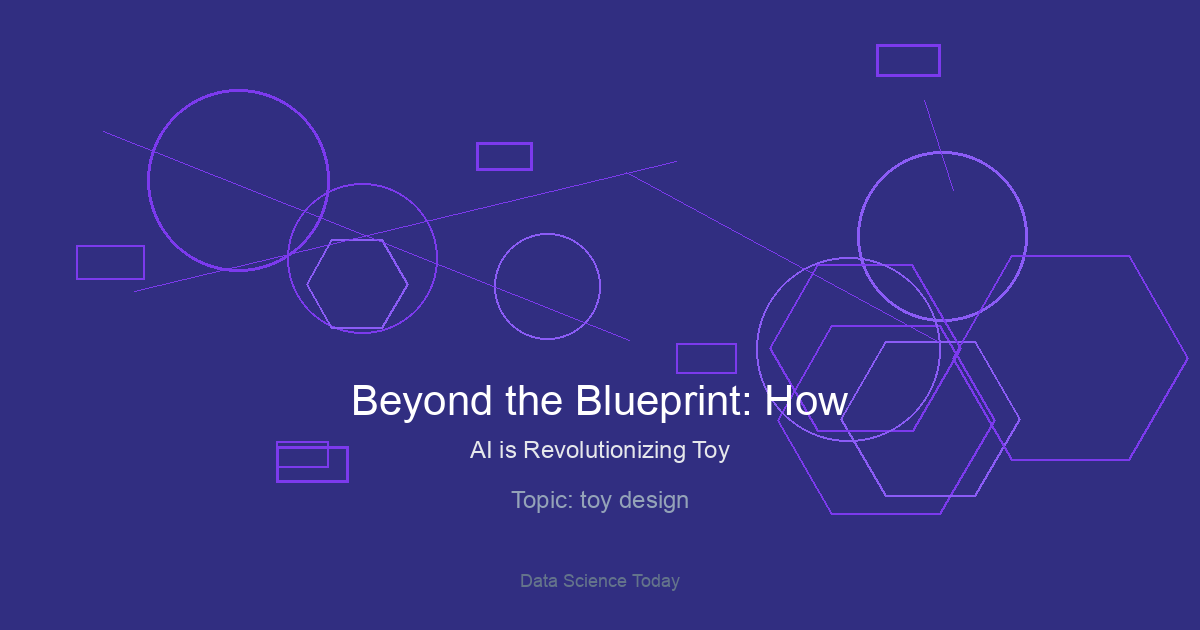 Beyond the Blueprint: How

AI is Revolutionizing Toy

Topic: toy design

Data Science Today